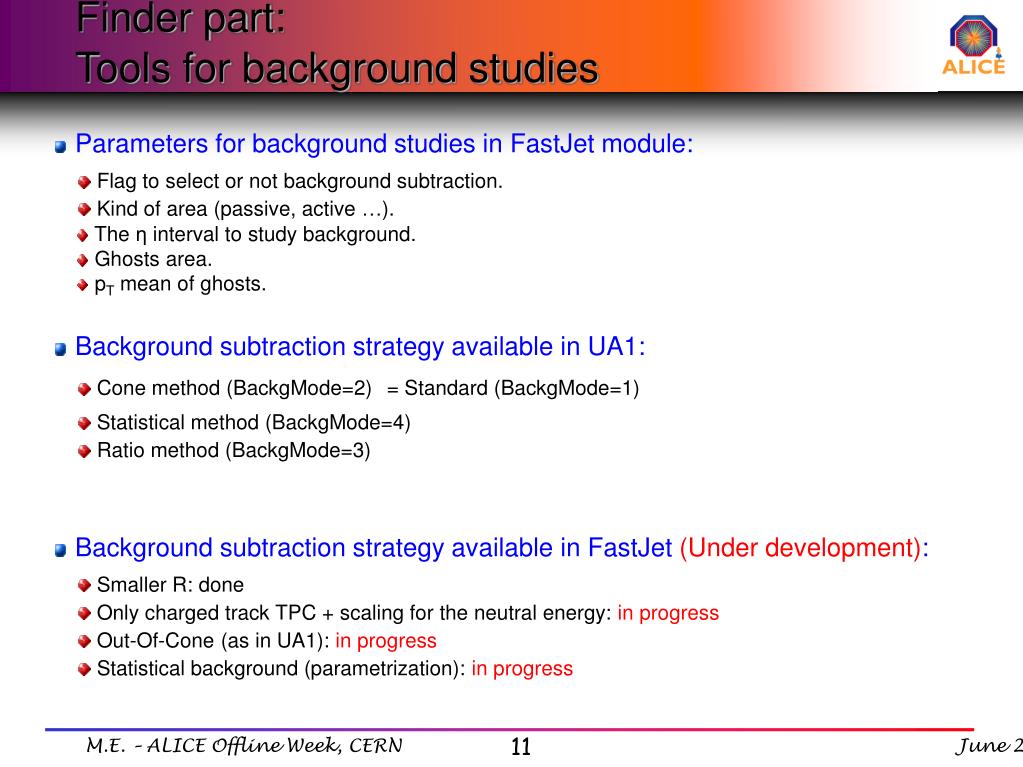 Finder part:
Tools for background studies

ALICE

Parameters for background studies in FastJet module:

Flag to select or not background subtraction.
Kind of area (passive, active …).
The η interval to study background.
Ghosts area.
$p_T$ mean of ghosts.

Background subtraction strategy available in UA1:

Cone method (BackgMode=2) = Standard (BackgMode=1)
Statistical method (BackgMode=4)
Ratio method (BackgMode=3)

Background subtraction strategy available in FastJet (Under development):

Smaller R: done
Only charged track TPC + scaling for the neutral energy: in progress
Out-Of-Cone (as in UA1): in progress
Statistical background (parametrization): in progress

M.E. – ALICE Offline Week, CERN 11 June 2